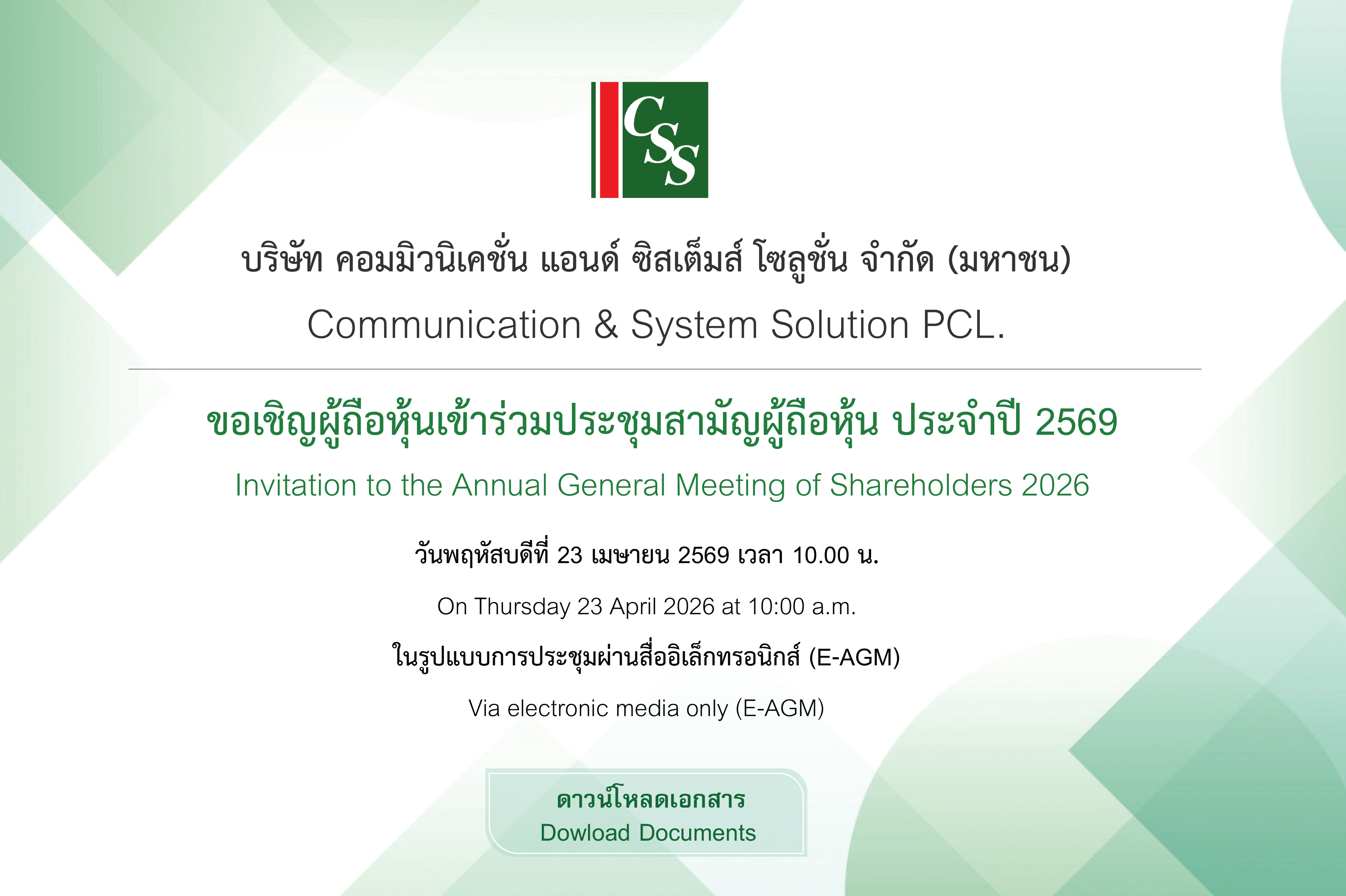 CSS

บริษัท คอมมิวนิเคชั่น แอนด์ ซิสเต็มส์ โซลูชั่น จำกัด (มหาชน)

Communication & System Solution PCL.

ขอเชิญผู้ถือหุ้นเข้าร่วมประชุมสามัญผู้ถือหุ้น ประจำปี 2569

Invitation to the Annual General Meeting of Shareholders 2026

วันพฤหัสบดีที่ 23 เมษายน 2569 เวลา 10.00 น.

On Thursday 23 April 2026 at 10:00 a.m.

ในรูปแบบการประชุมผ่านสื่ออิเล็กทรอนิกส์ (E-AGM)

Via electronic media only (E-AGM)

ดาวน์โหลดเอกสาร
Dowload Documents